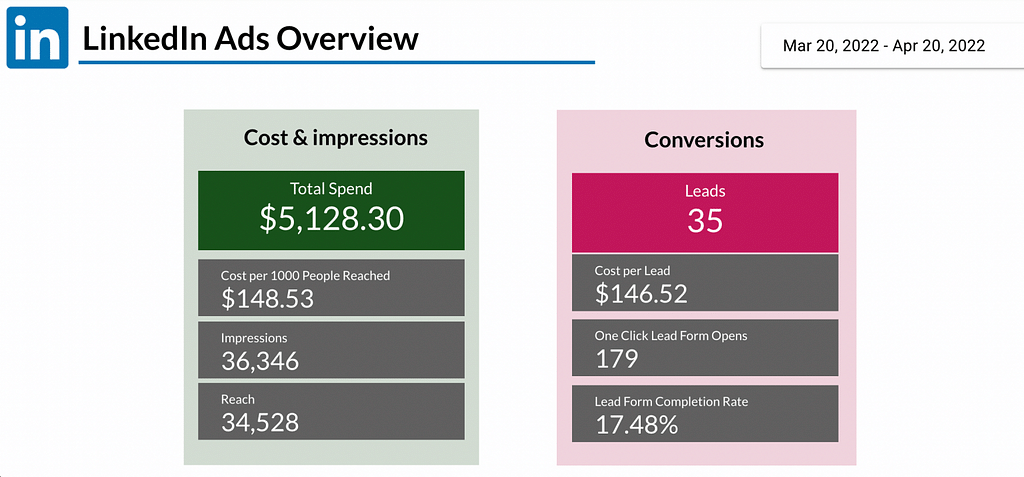 in

LinkedIn Ads Overview

Mar 20, 2022 - Apr 20, 2022

Cost & impressions

Total Spend
$5,128.30

Cost per 1000 People Reached
$148.53

Impressions
36,346

Reach
34,528

Conversions

Leads
35

Cost per Lead
$146.52

One Click Lead Form Opens
179

Lead Form Completion Rate
17.48%